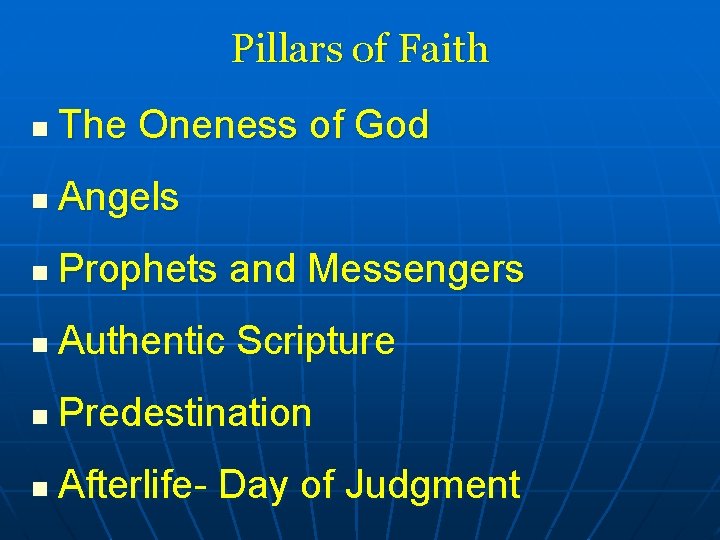 Pillars of Faith

- The Oneness of God
- Angels
- Prophets and Messengers
- Authentic Scripture
- Predestination
- Afterlife- Day of Judgment